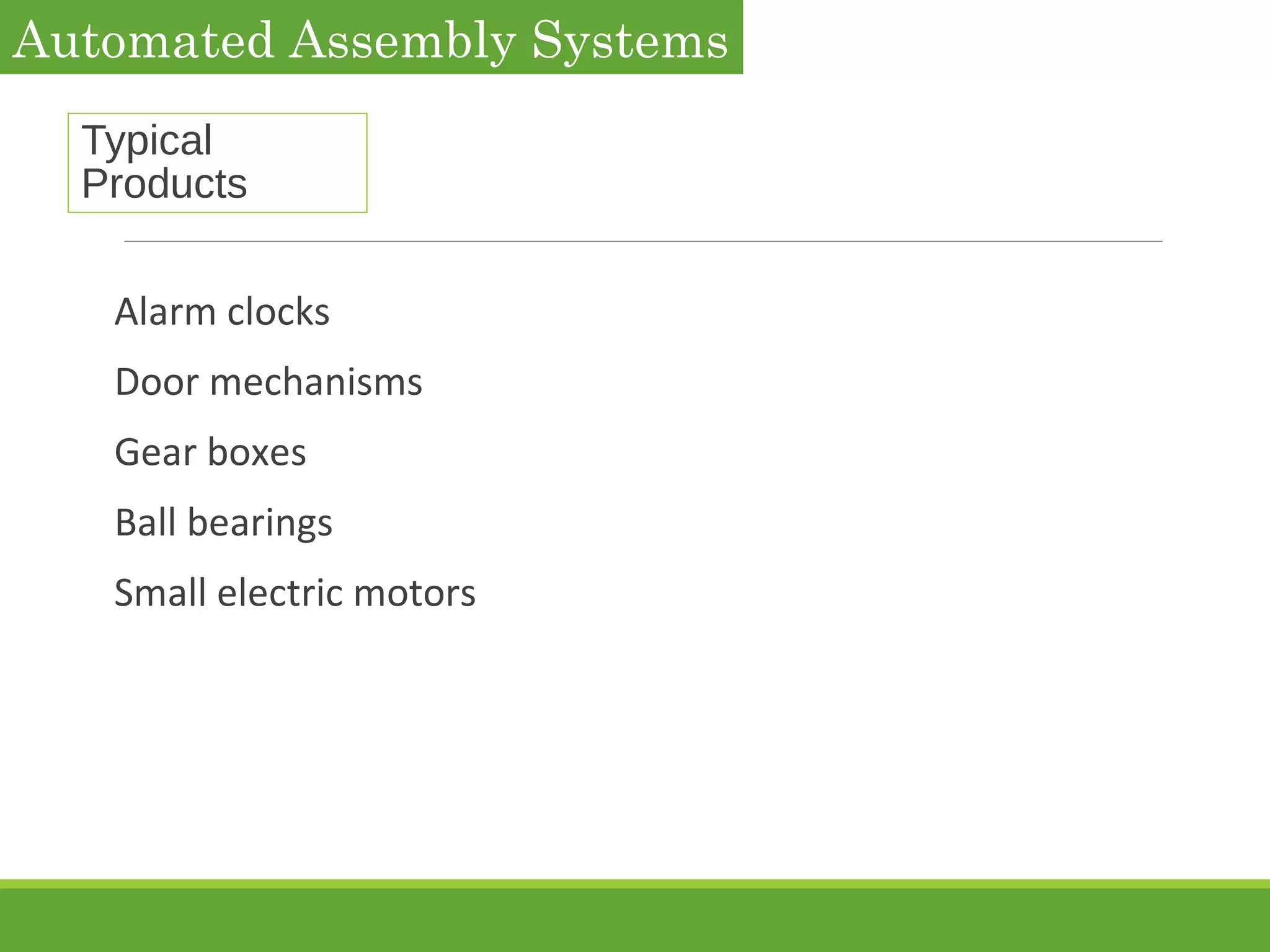 Automated Assembly Systems

Typical Products

Alarm clocks

Door mechanisms

Gear boxes

Ball bearings

Small electric motors